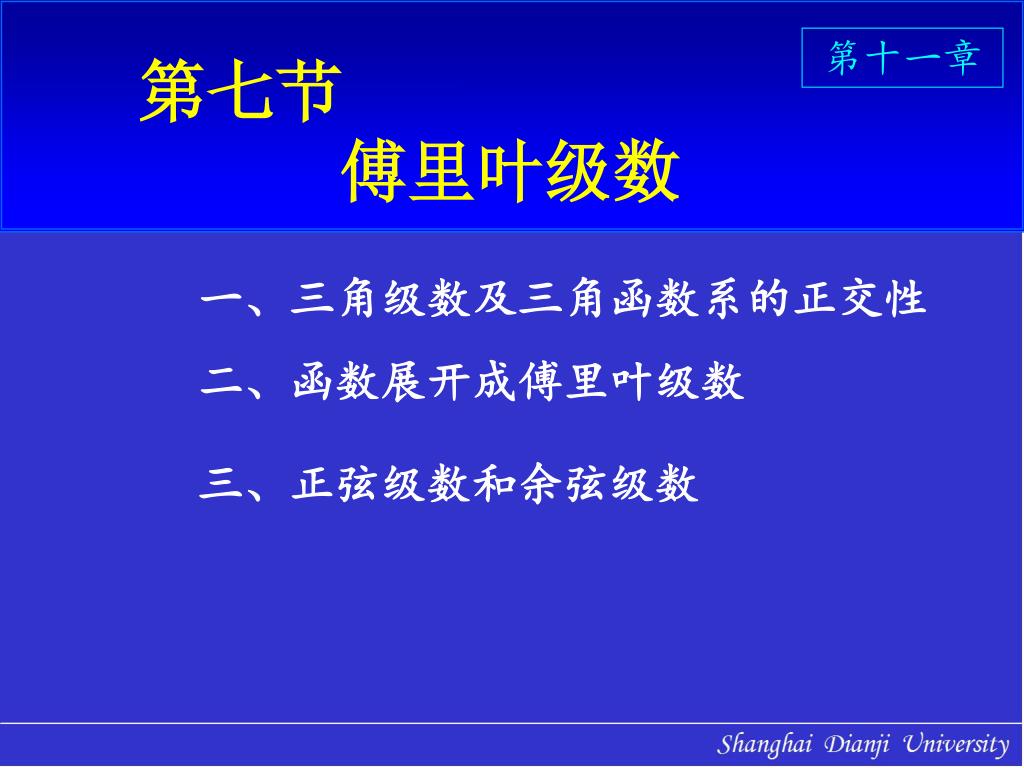 第十一章

第七节

傅里叶级数

一、三角级数及三角函数系的正交性

二、函数展开成傅里叶级数

三、正弦级数和余弦级数

Shanghai Dianji University